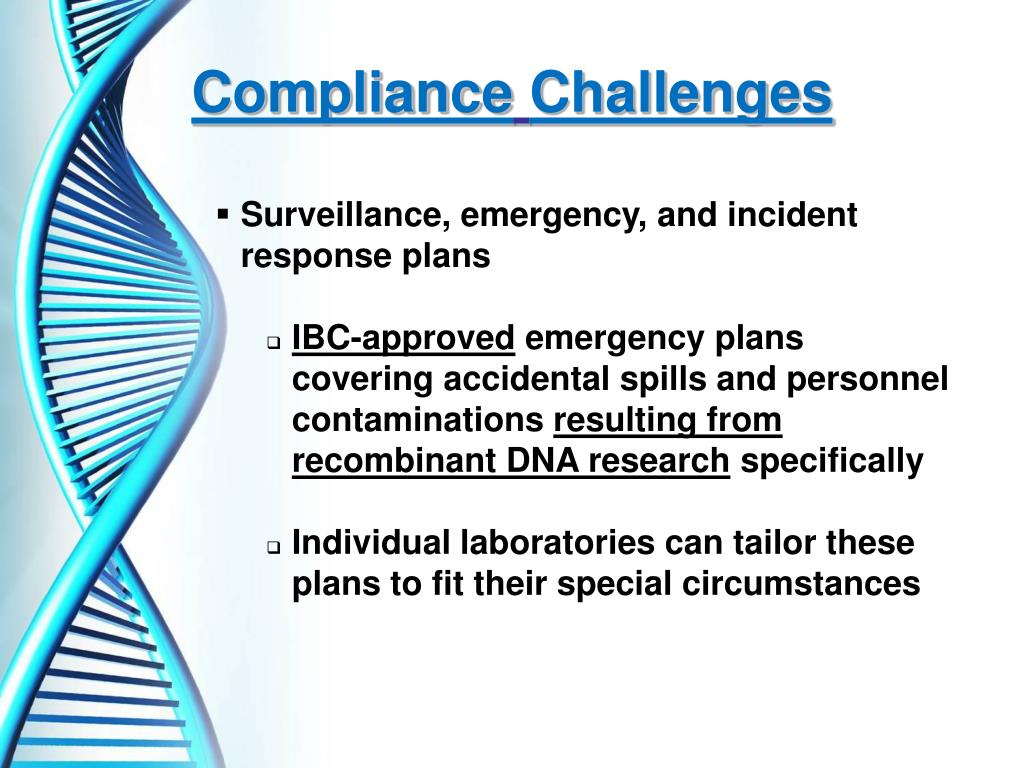 Compliance Challenges

▪ Surveillance, emergency, and incident response plans

❑ IBC-approved emergency plans covering accidental spills and personnel contaminations resulting from recombinant DNA research specifically

❑ Individual laboratories can tailor these plans to fit their special circumstances